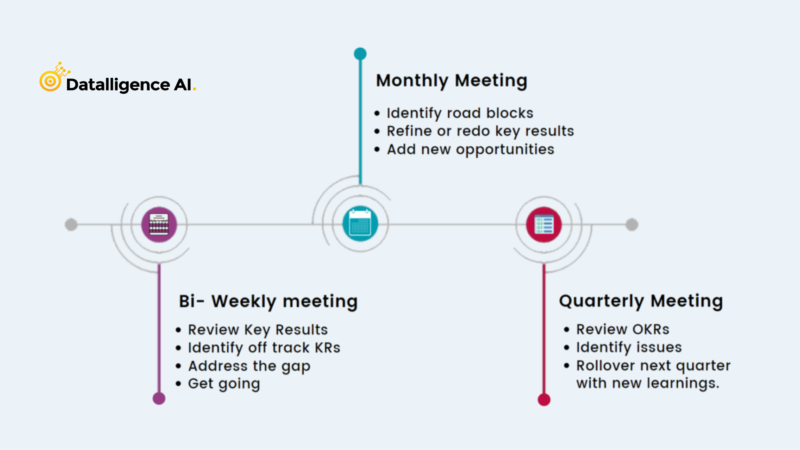 Datalligence AI.

Monthly Meeting
• Identify road blocks
• Refine or redo key results
• Add new opportunities

Bi- Weekly meeting
• Review Key Results
• Identify off track KRs
• Address the gap
• Get going

Quarterly Meeting
• Review OKRs
• Identify issues
• Rollover next quarter with new learnings.